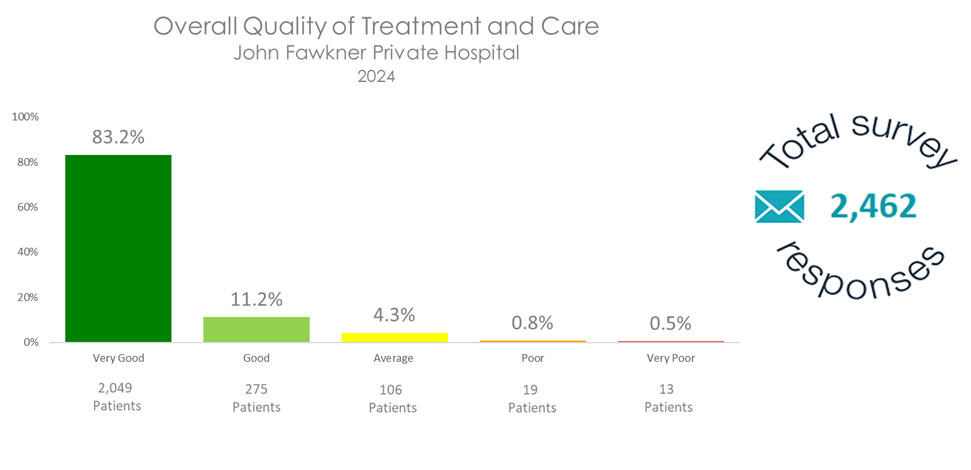 Overall Quality of Treatment and Care
John Fawkner Private Hospital
2024

100%
80%
60%
40%
20%
0%

83.2%
11.2%
4.3%
0.8%
0.5%

Very Good
Good
Average
Poor
Very Poor

2,049 Patients
275 Patients
106 Patients
19 Patients
13 Patients

Total survey
2,462
responses